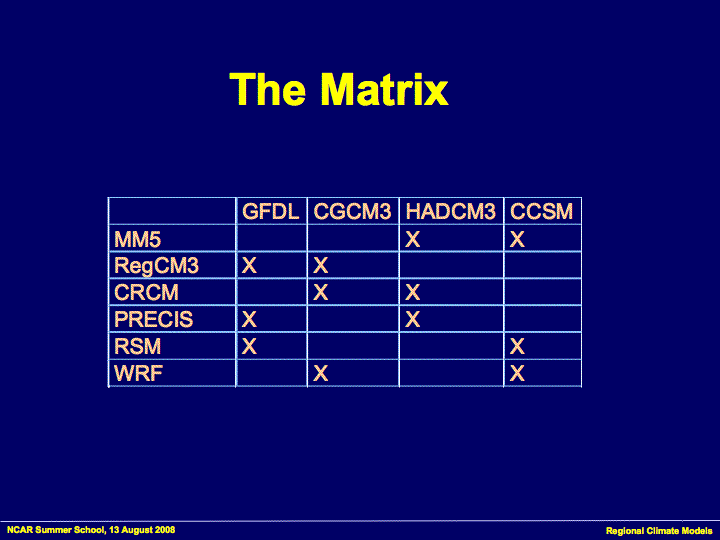 The Matrix

| | GFDL | CGCM3 | HADCM3 | CCSM |
|---|---|---|---|---|
| MM5 | | | X | X |
| RegCM3 | X | X | | |
| CRCM | | X | X | |
| PRECIS | X | | X | |
| RSM | X | | | X |
| WRF | | X | | X |

NCAR Summer School, 13 August 2008

Regional Climate Models